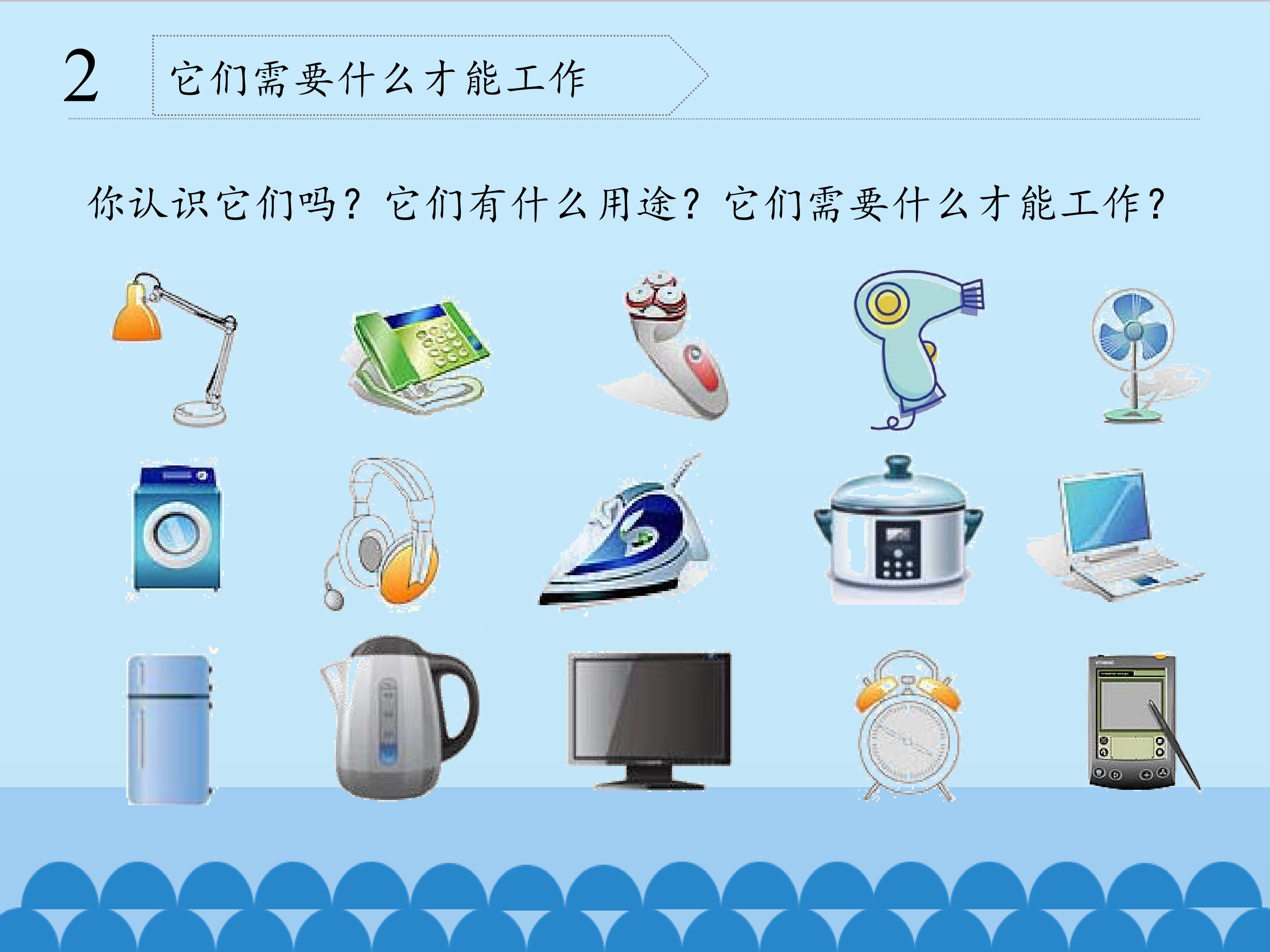 2 它们需要什么才能工作

你认识它们吗？它们有什么用途？它们需要什么才能工作？